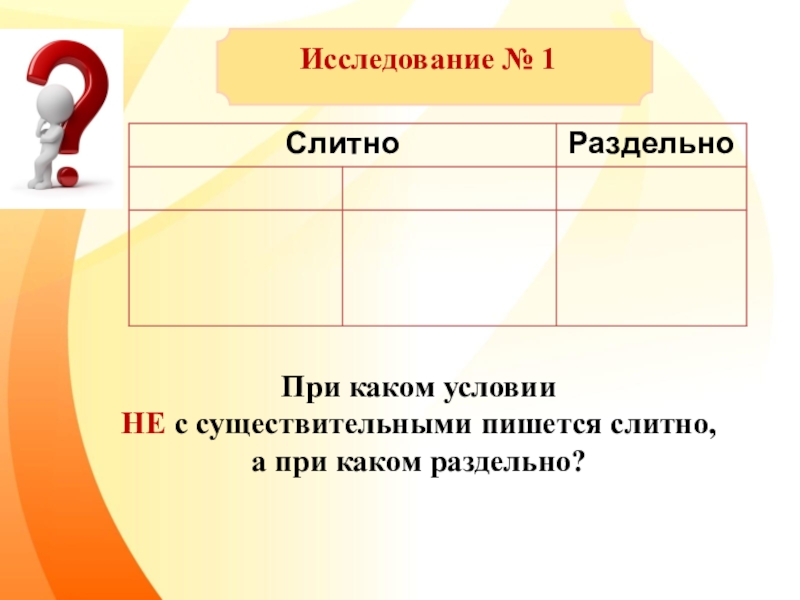 Исследование № 1

| Слитно | | Раздельно |
|---|---|---|
| | | |
| | | |

При каком условии
НЕ с существительными пишется слитно,
а при каком раздельно?